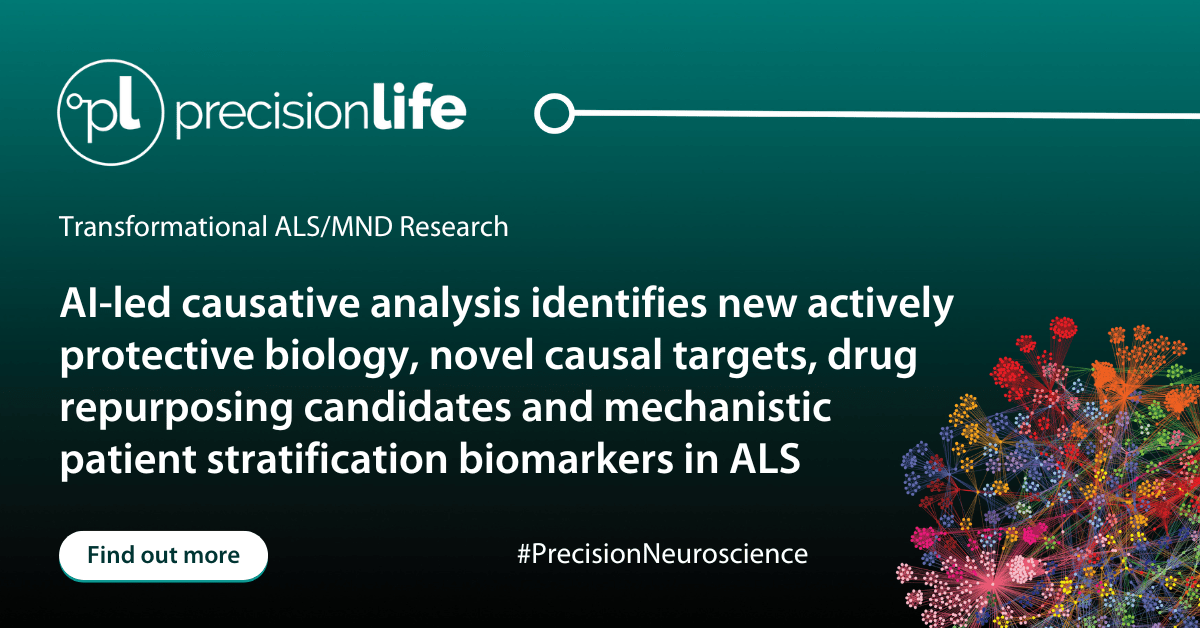 pl precisionlife

Transformational ALS/MND Research

AI-led causative analysis identifies new actively protective biology, novel causal targets, drug repurposing candidates and mechanistic patient stratification biomarkers in ALS

Find out more

#PrecisionNeuroscience